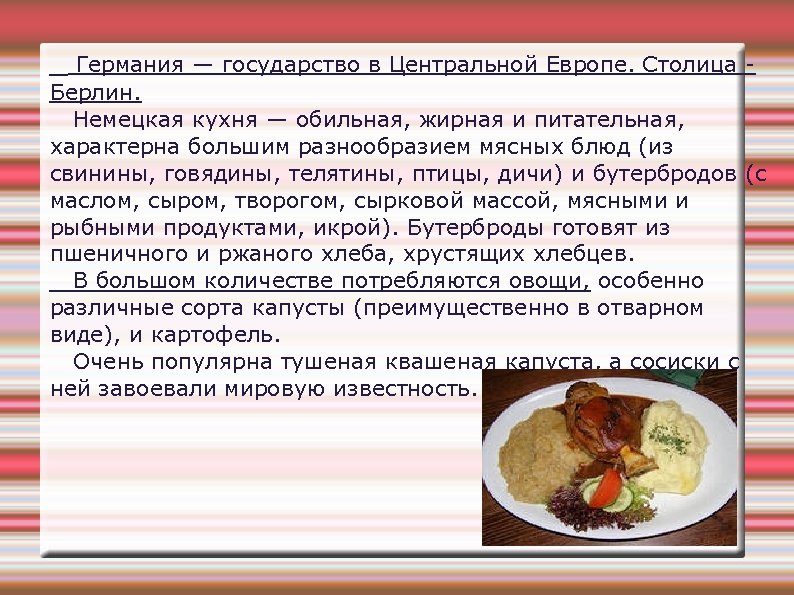 Германия — государство в Центральной Европе. Столица - Берлин.

Немецкая кухня — обильная, жирная и питательная, характерна большим разнообразием мясных блюд (из свинины, говядины, телятины, птицы, дичи) и бутербродов (с маслом, сыром, творогом, сырковой массой, мясными и рыбными продуктами, икрой). Бутерброды готовят из пшеничного и ржаного хлеба, хрустящих хлебцев.

В большом количестве потребляются овощи, особенно различные сорта капусты (преимущественно в отварном виде), и картофель.

Очень популярна тушеная квашеная капуста, а сосиски с ней завоевали мировую известность.